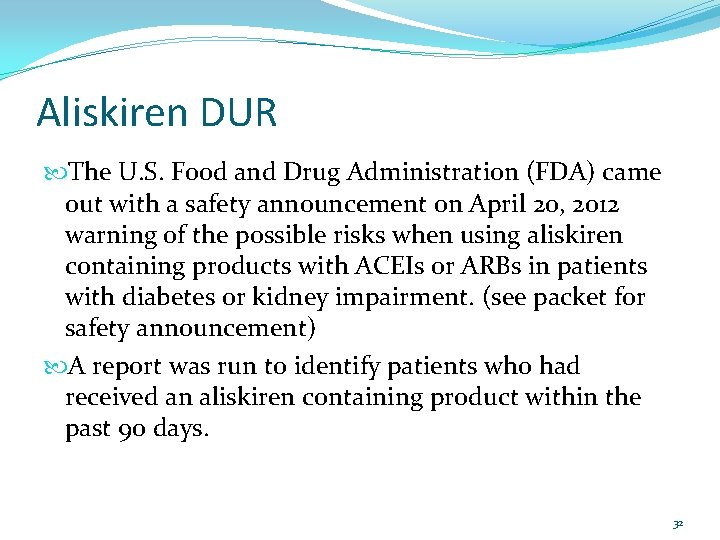 Aliskiren DUR

The U.S. Food and Drug Administration (FDA) came out with a safety announcement on April 20, 2012 warning of the possible risks when using aliskiren containing products with ACEIs or ARBs in patients with diabetes or kidney impairment. (see packet for safety announcement)

A report was run to identify patients who had received an aliskiren containing product within the past 90 days.

32